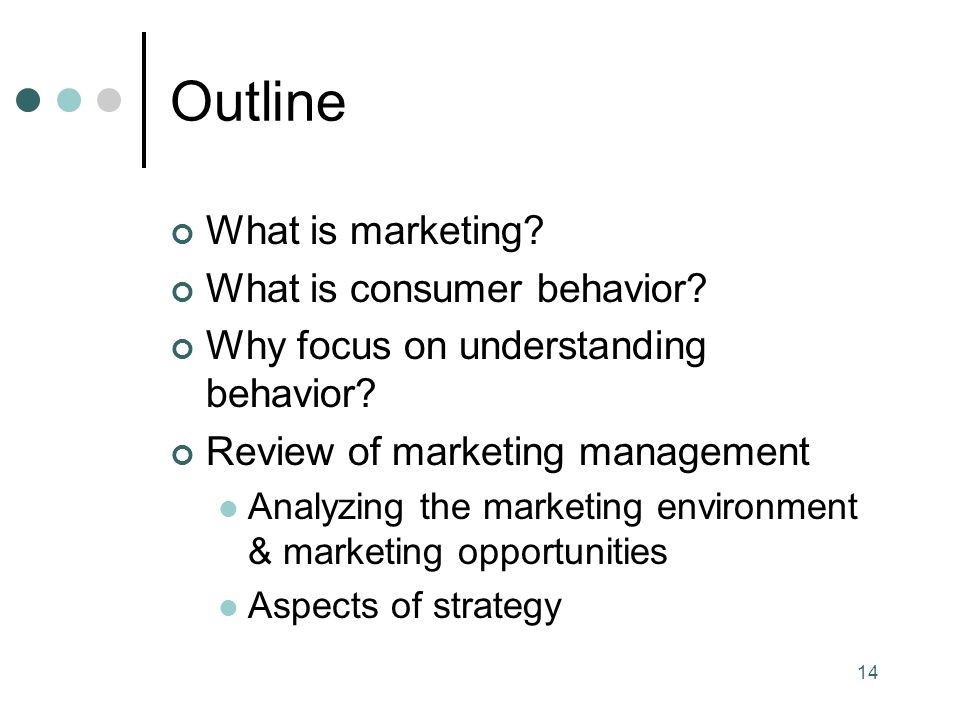 Outline

What is marketing?
What is consumer behavior?
Why focus on understanding behavior?
Review of marketing management
Analyzing the marketing environment & marketing opportunities
Aspects of strategy

14